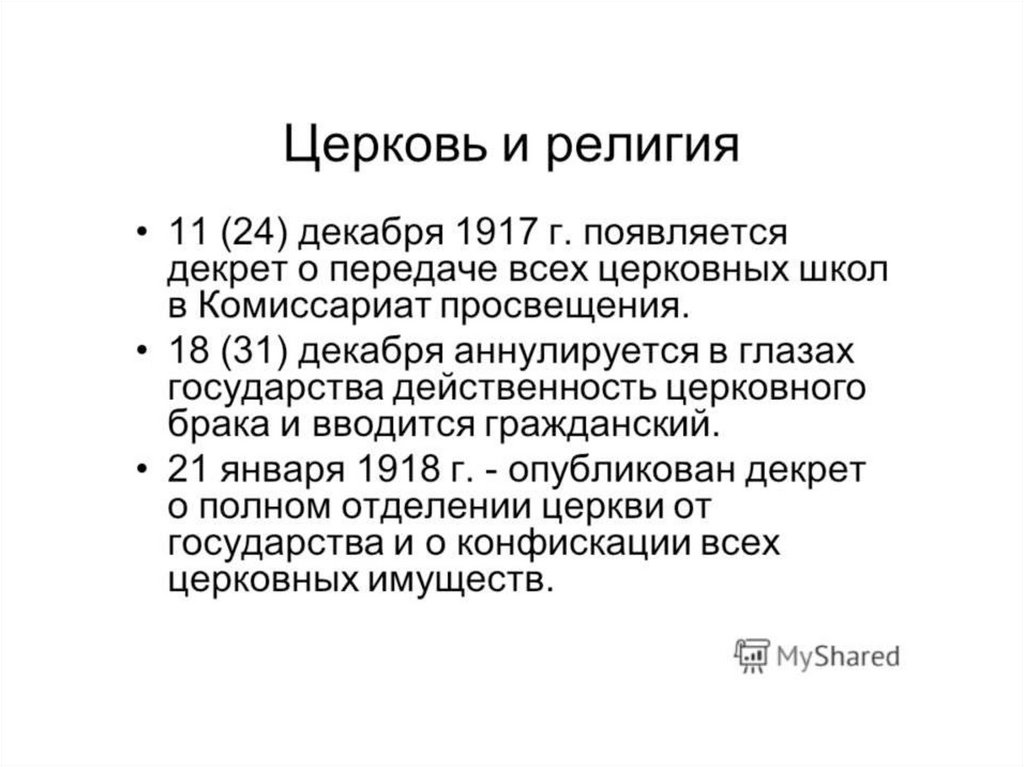 Церковь и религия

• 11 (24) декабря 1917 г. появляется декрет о передаче всех церковных школ в Комиссариат просвещения.
• 18 (31) декабря аннулируется в глазах государства действенность церковного брака и вводится гражданский.
• 21 января 1918 г. - опубликован декрет о полном отделении церкви от государства и о конфискации всех церковных имуществ.

MyShared